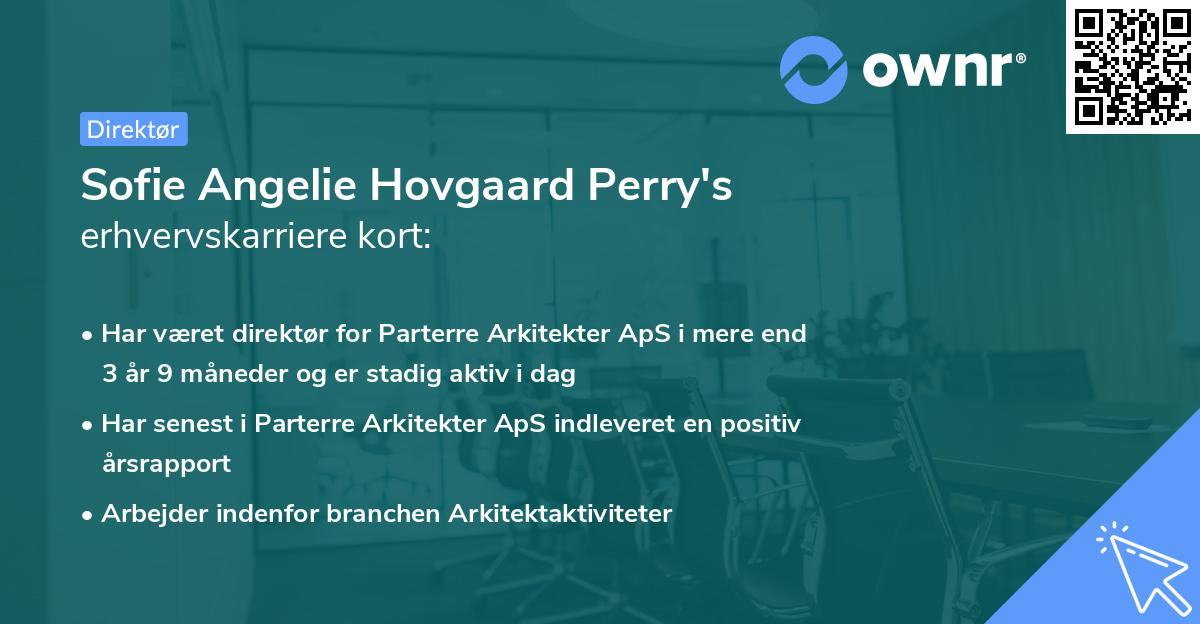 ownr®

Direktør

Sofie Angelie Hovgaard Perry's erhvervskarriere kort:

• Har været direktør for Parterre Arkitekter ApS i mere end 3 år 9 måneder og er stadig aktiv i dag
• Har senest i Parterre Arkitekter ApS indleveret en positiv årsrapport
• Arbejder indenfor branchen Arkitektaktiviteter